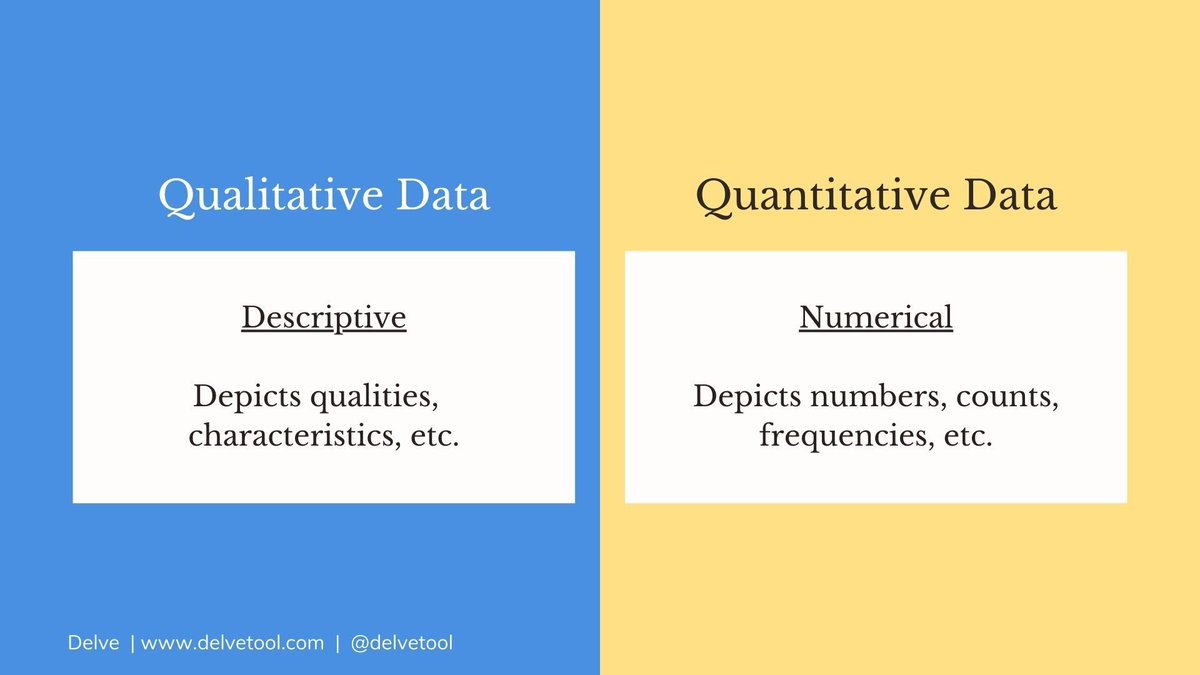 Qualitative Data

Descriptive

Depicts qualities, characteristics, etc.

Quantitative Data

Numerical

Depicts numbers, counts, frequencies, etc.

Delve | www.delvetool.com | @delvetool